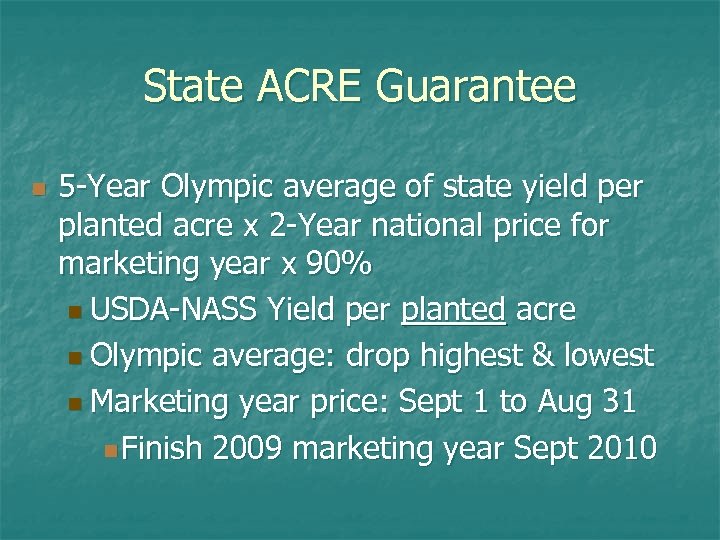 State ACRE Guarantee

5-Year Olympic average of state yield per planted acre x 2-Year national price for marketing year x 90%

USDA-NASS Yield per planted acre

Olympic average: drop highest & lowest

Marketing year price: Sept 1 to Aug 31

Finish 2009 marketing year Sept 2010